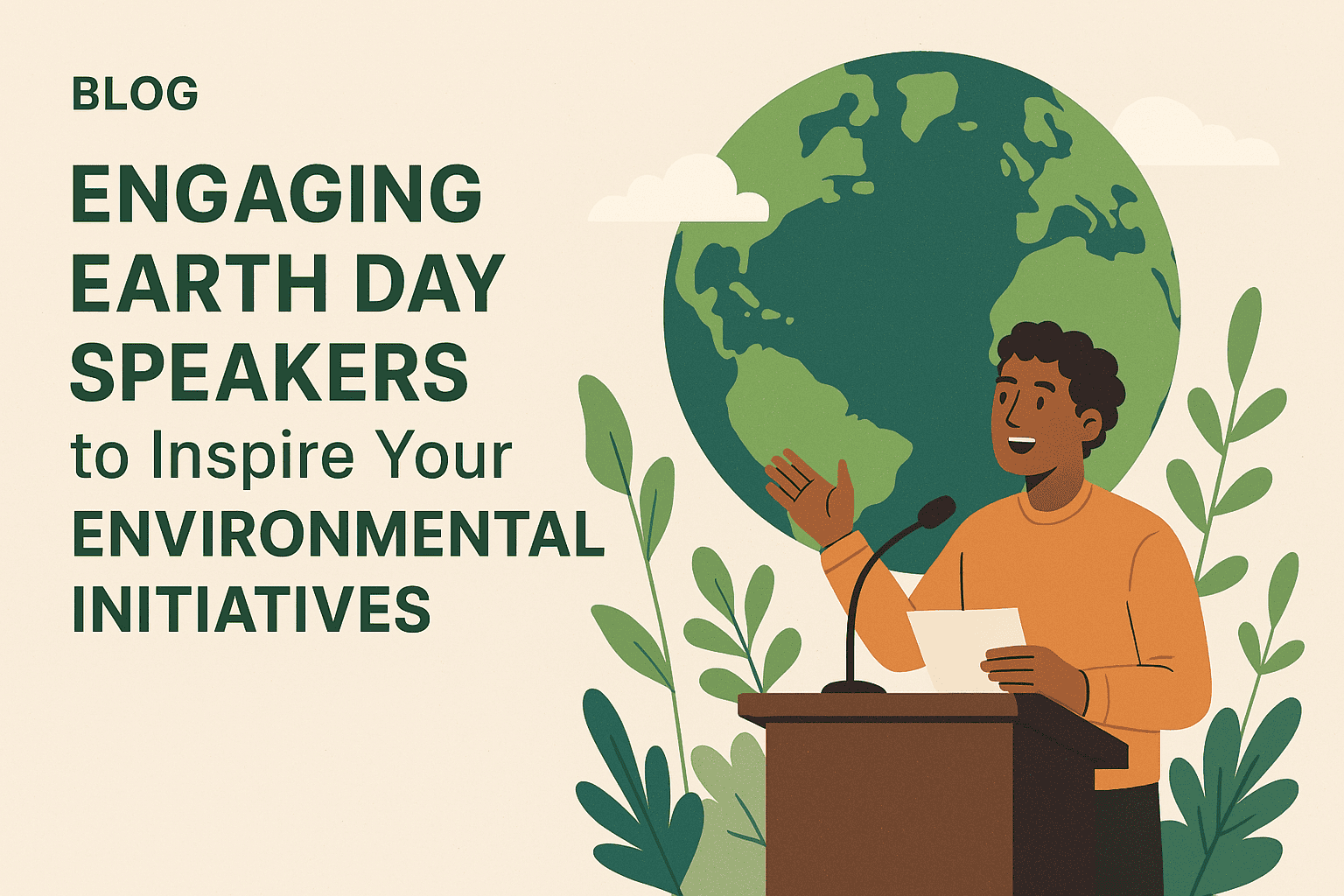 BLOG

ENGAGING EARTH DAY SPEAKERS to Inspire Your ENVIRONMENTAL INITIATIVES